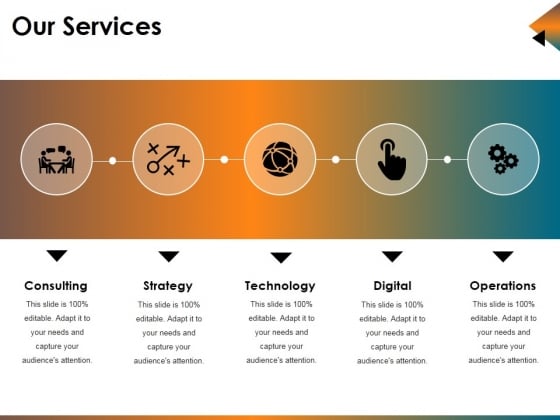 Our Services

Consulting
This slide is 100% editable. Adapt it to your needs and capture your audience's attention.

Strategy
This slide is 100% editable. Adapt it to your needs and capture your audience's attention.

Technology
This slide is 100% editable. Adapt it to your needs and capture your audience's attention.

Digital
This slide is 100% editable. Adapt it to your needs and capture your audience's attention.

Operations
This slide is 100% editable. Adapt it to your needs and capture your audience's attention.